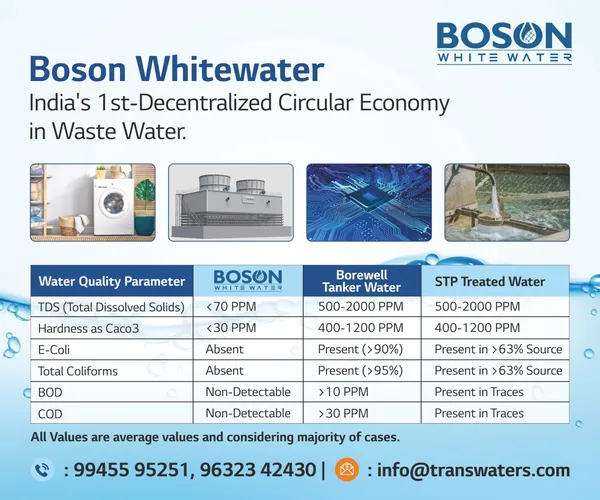 BOSON
WHITE WATER

Boson Whitewater
India's 1st-Decentralized Circular Economy in Waste Water.

| Water Quality Parameter | BOSON WHITE WATER | Borewell Tanker Water | STP Treated Water |
|---|---|---|---|
| TDS (Total Dissolved Solids) | <70 PPM | 500-2000 PPM | 500-2000 PPM |
| Hardness as Caco3 | <30 PPM | 400-1200 PPM | 400-1200 PPM |
| E-Coli | Absent | Present (>90%) | Present in >63% Source |
| Total Coliforms | Absent | Present (>95%) | Present in >63% Source |
| BOD | Non-Detectable | >10 PPM | Present in Traces |
| COD | Non-Detectable | >30 PPM | Present in Traces |

All Values are average values and considering majority of cases.

: 99455 95251, 96323 42430 | : info@transwaters.com